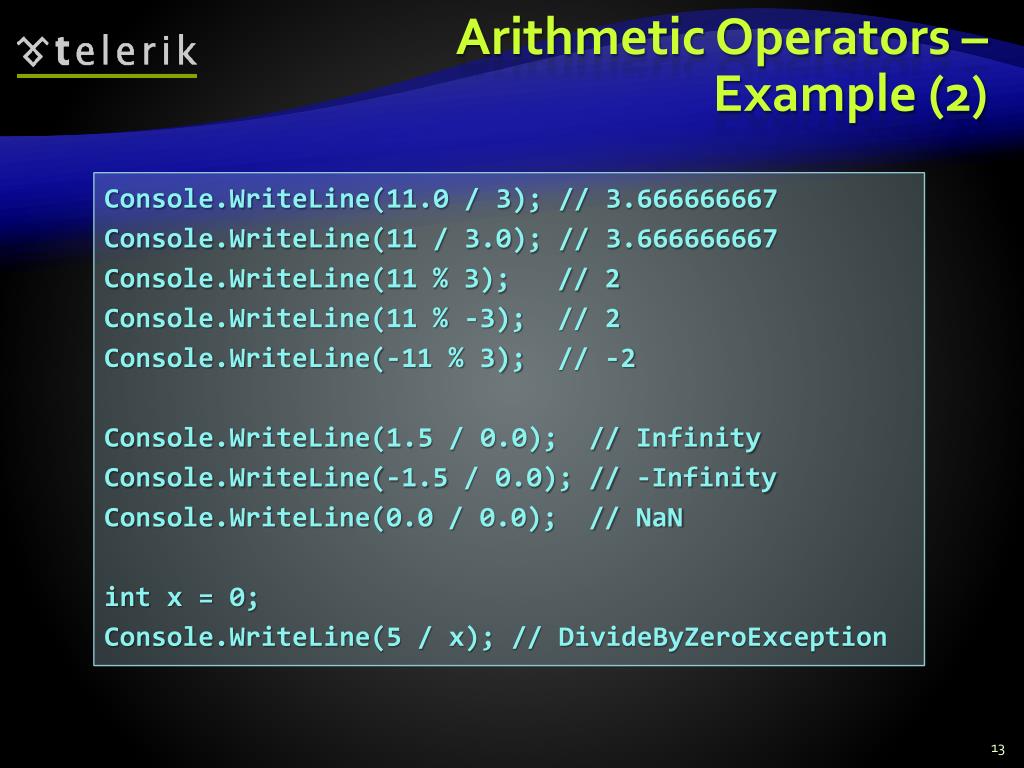 telerik

Arithmetic Operators – Example (2)

Console.WriteLine(11.0 / 3); // 3.666666667
Console.WriteLine(11 / 3.0); // 3.666666667
Console.WriteLine(11 % 3);   // 2
Console.WriteLine(11 % -3);  // 2
Console.WriteLine(-11 % 3);  // -2

Console.WriteLine(1.5 / 0.0);  // Infinity
Console.WriteLine(-1.5 / 0.0); // -Infinity
Console.WriteLine(0.0 / 0.0);  // NaN

int x = 0;
Console.WriteLine(5 / x); // DivideByZeroException

13